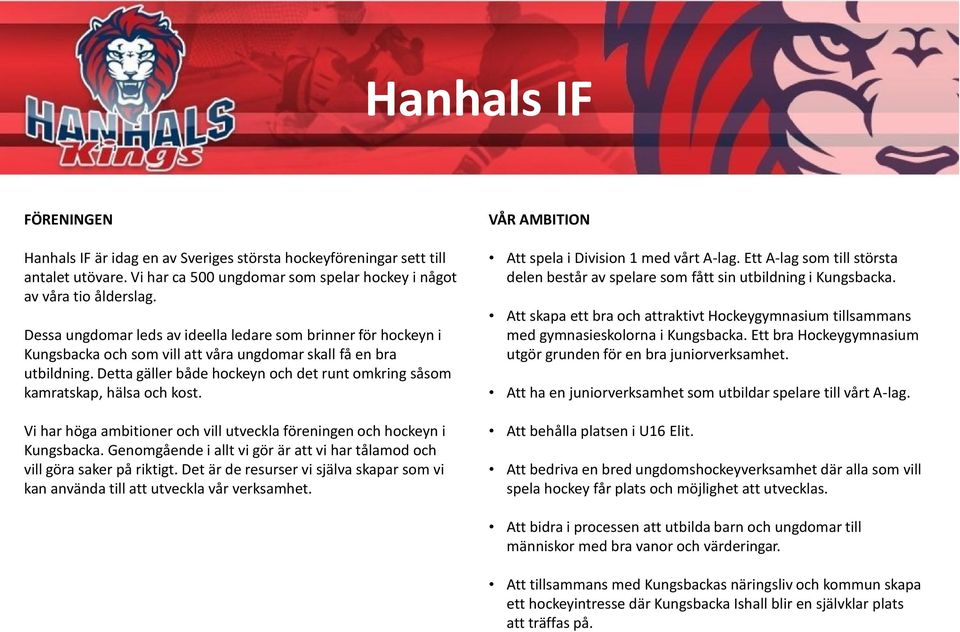 HANHALS
Kings

Hanhals IF

FÖRENINGEN

Hanhals IF är idag en av Sveriges största hockeyföreningar sett till antalet utövare. Vi har ca 500 ungdomar som spelar hockey i något av våra tio ålderslag.

Dessa ungdomar leds av ideella ledare som brinner för hockeyn i Kungsbacka och som vill att våra ungdomar skall få en bra utbildning. Detta gäller både hockeyn och det runt omkring såsom kamratskap, hälsa och kost.

Vi har höga ambitioner och vill utveckla föreningen och hockeyn i Kungsbacka. Genomgående i allt vi gör är att vi har tålamod och vill göra saker på riktigt. Det är de resurser vi själva skapar som vi kan använda till att utveckla vår verksamhet.

VÅR AMBITION

• Att spela i Division 1 med vårt A-lag. Ett A-lag som till största delen består av spelare som fått sin utbildning i Kungsbacka.

• Att skapa ett bra och attraktivt Hockeygymnasium tillsammans med gymnasieskolorna i Kungsbacka. Ett bra Hockeygymnasium utgör grunden för en bra juniorverksamhet.

• Att ha en juniorverksamhet som utbildar spelare till vårt A-lag.

• Att behålla platsen i U16 Elit.

• Att bedriva en bred ungdomshockeyverksamhet där alla som vill spela hockey får plats och möjlighet att utvecklas.

• Att bidra i processen att utbilda barn och ungdomar till människor med bra vanor och värderingar.

• Att tillsammans med Kungsbackas näringsliv och kommun skapa ett hockeyintresse där Kungsbacka Ishall blir en självklar plats att träffas på.